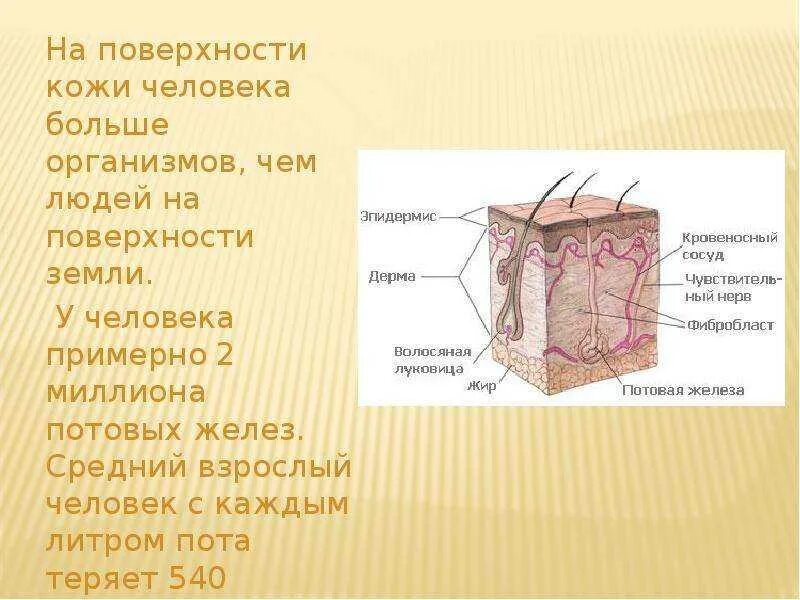 На поверхности кожи человека больше организмов, чем людей на поверхности земли.

У человека примерно 2 миллиона потовых желез. Средний взрослый человек с каждым литром пота теряет 540

Эпидермис
Дерма
Волосяная луковица
Жир
Кровеносный сосуд
Чувствительный нерв
Фибробласт
Потовая железа